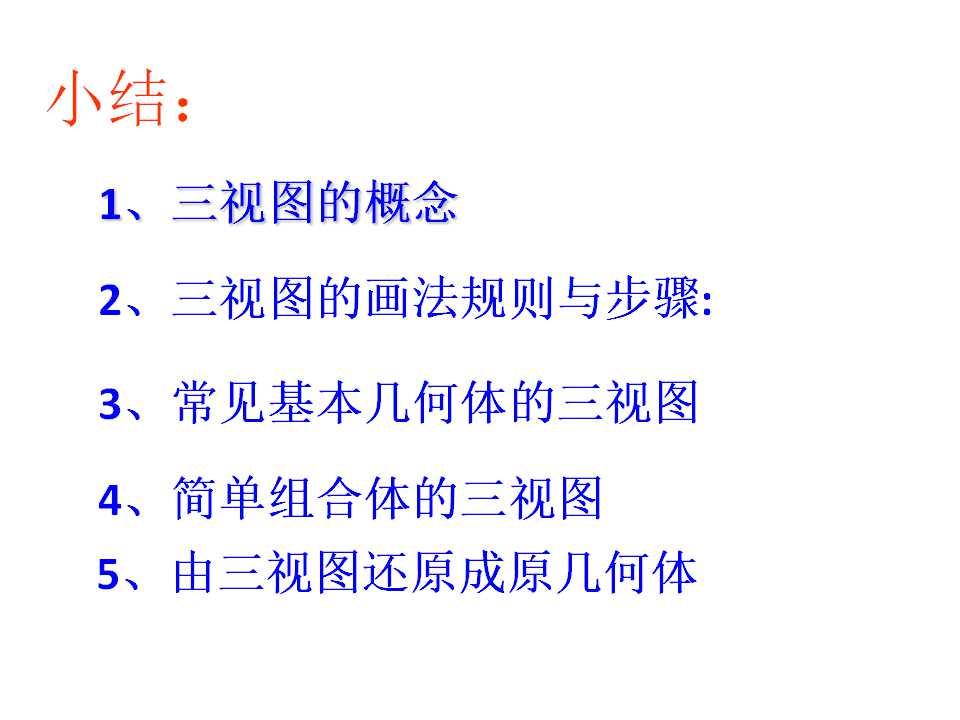 小结：

1、三视图的概念

2、三视图的画法规则与步骤:

3、常见基本几何体的三视图

4、简单组合体的三视图

5、由三视图还原成原几何体